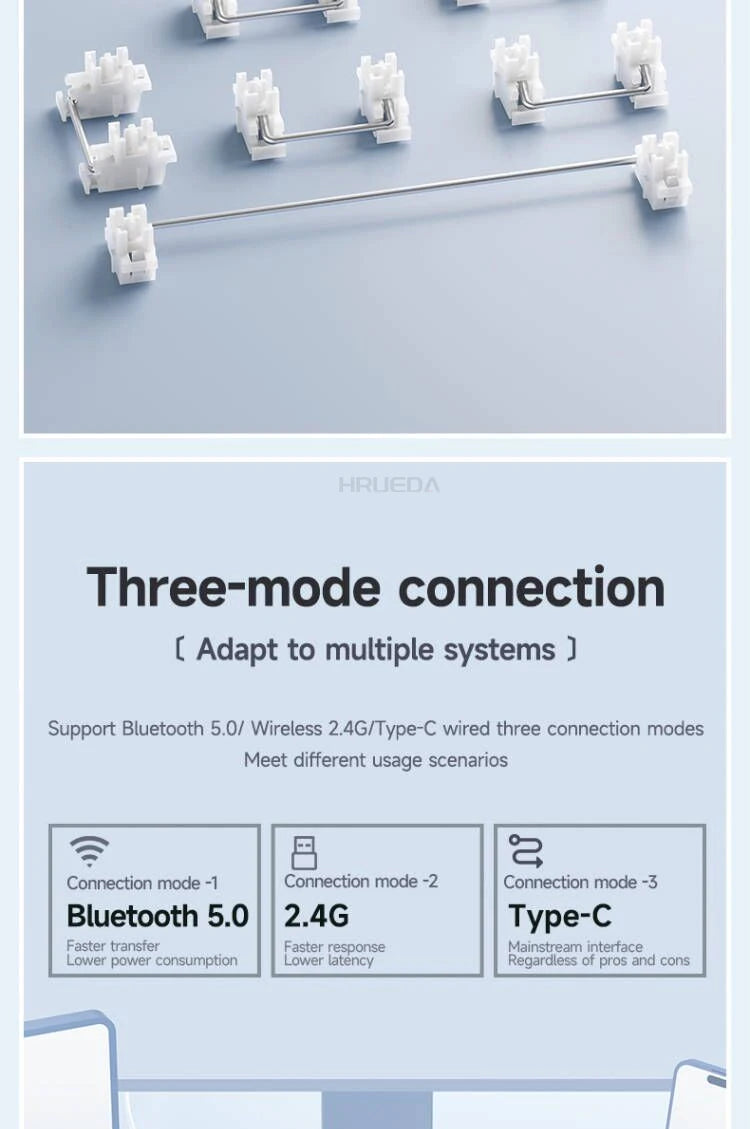 HRUEDA

Three-mode connection

〔 Adapt to multiple systems 〕

Support Bluetooth 5.0/ Wireless 2.4G/Type-C wired three connection modes
Meet different usage scenarios

Connection mode -1
Bluetooth 5.0
Faster transfer
Lower power consumption

Connection mode -2
2.4G
Faster response
Lower latency

Connection mode -3
Type-C
Mainstream interface
Regardless of pros and cons